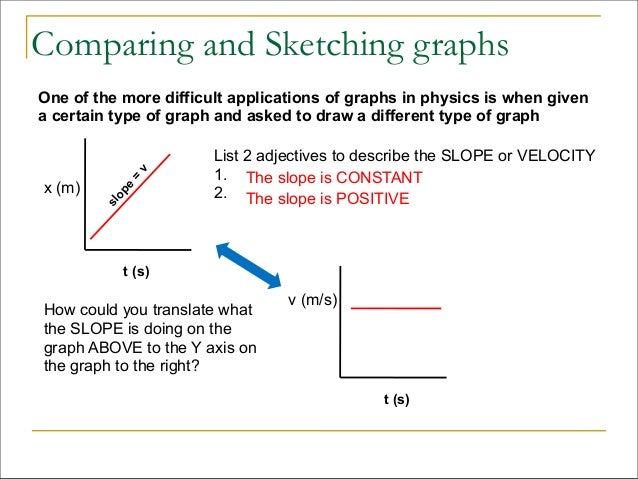 Comparing and Sketching graphs

One of the more difficult applications of graphs in physics is when given a certain type of graph and asked to draw a different type of graph

x (m)

slope = v

t (s)

List 2 adjectives to describe the SLOPE or VELOCITY
1. The slope is CONSTANT
2. The slope is POSITIVE

How could you translate what the SLOPE is doing on the graph ABOVE to the Y axis on the graph to the right?

v (m/s)

t (s)